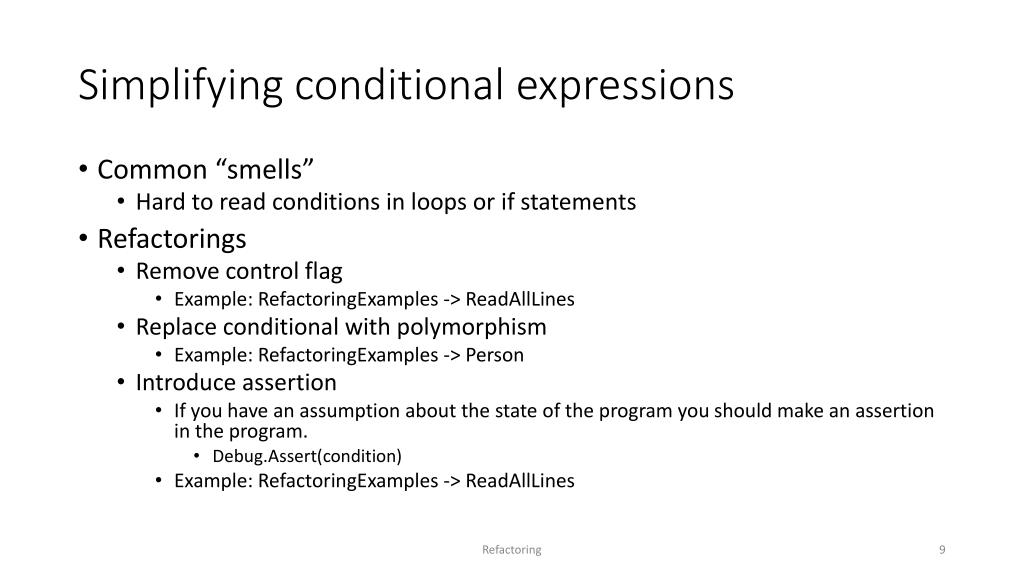 Simplifying conditional expressions

• Common “smells”
  • Hard to read conditions in loops or if statements
• Refactorings
  • Remove control flag
    • Example: RefactoringExamples -> ReadAllLines
  • Replace conditional with polymorphism
    • Example: RefactoringExamples -> Person
  • Introduce assertion
    • If you have an assumption about the state of the program you should make an assertion in the program.
      • Debug.Assert(condition)
    • Example: RefactoringExamples -> ReadAllLines

Refactoring

9